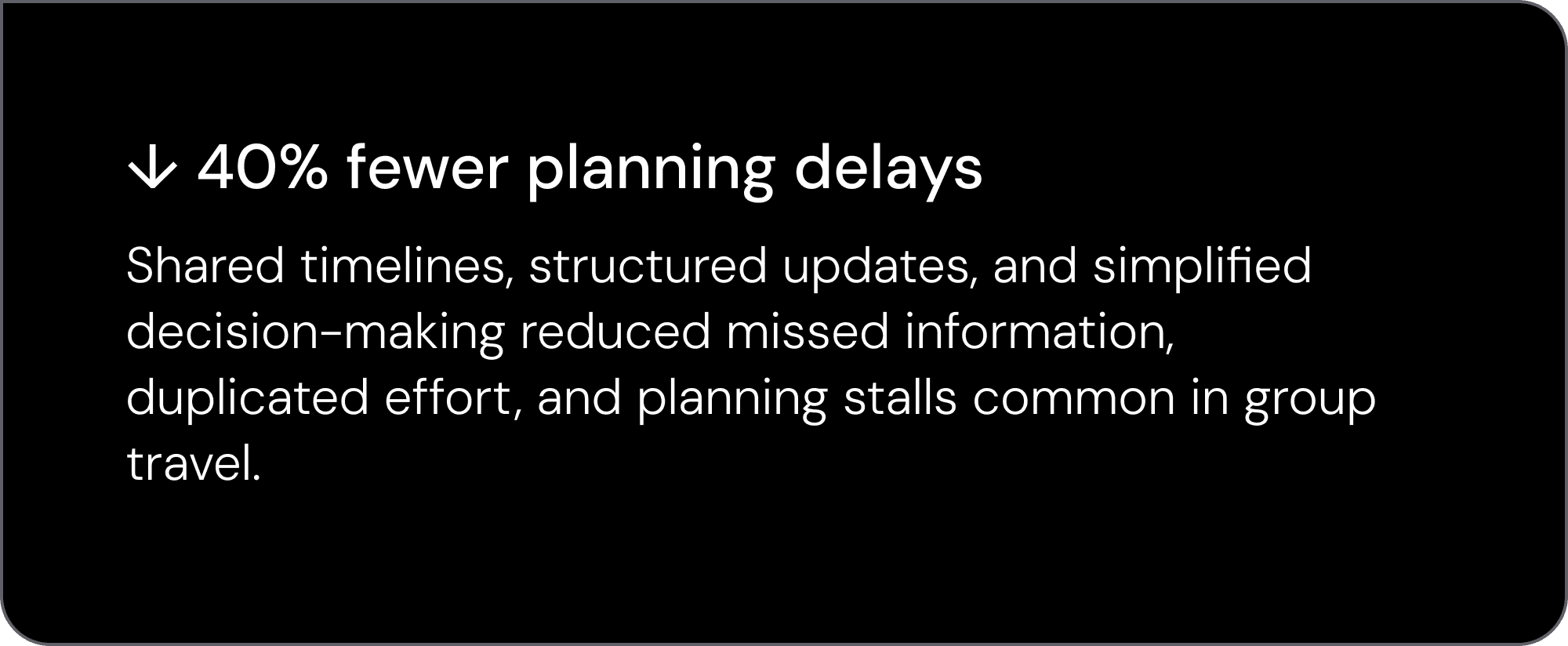 ↓ 40% fewer planning delays

Shared timelines, structured updates, and simplified decision-making reduced missed information, duplicated effort, and planning stalls common in group travel.